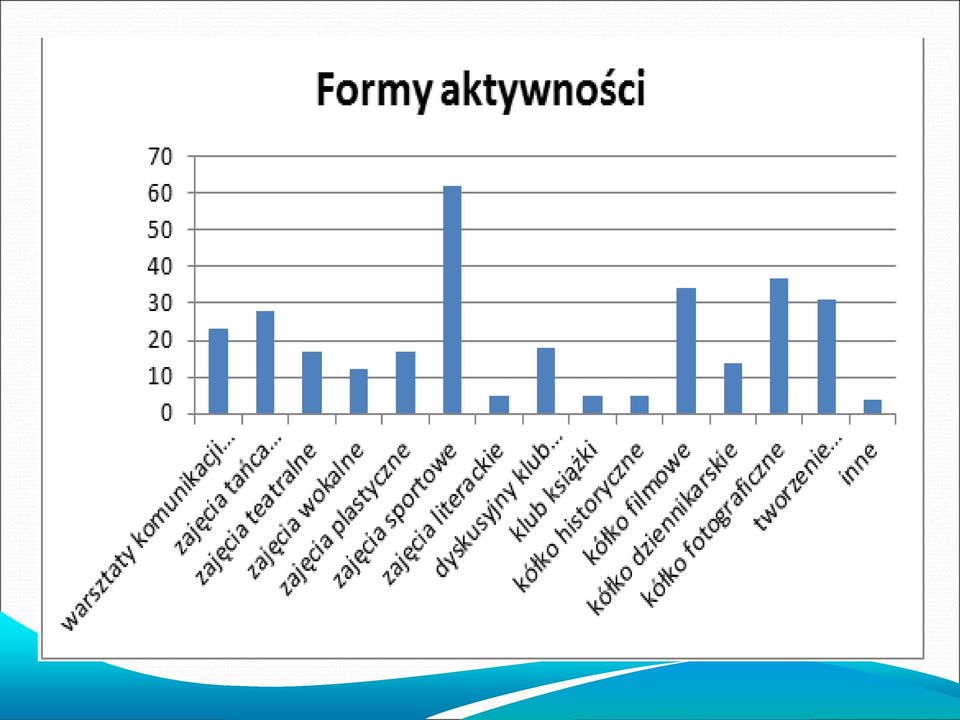 Formy aktywności

70
60
50
40
30
20
10
0

warsztaty komunikacji...
zajęcia tańca...
zajęcia teatralne
zajęcia wokalne
zajęcia plastyczne
zajęcia sportowe
zajęcia literackie
dyskusyjny klub...
klub książki
kółko historyczne
kółko filmowe
kółko dziennikarskie
kółko fotograficzne
tworzenie...
inne